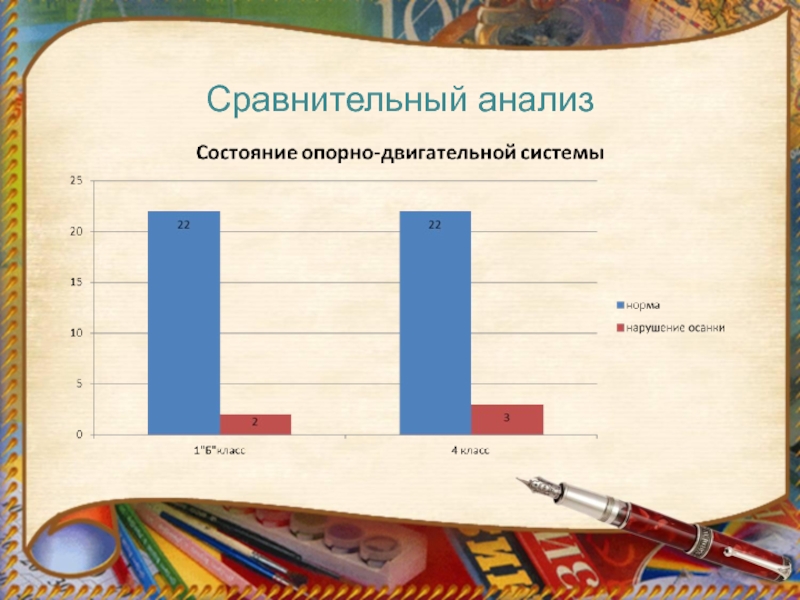 Сравнительный анализ

Состояние опорно-двигательной системы

25
20
15
10
5
0

22
2
22
3

1"Б"класс
4 класс

норма
нарушение осанки